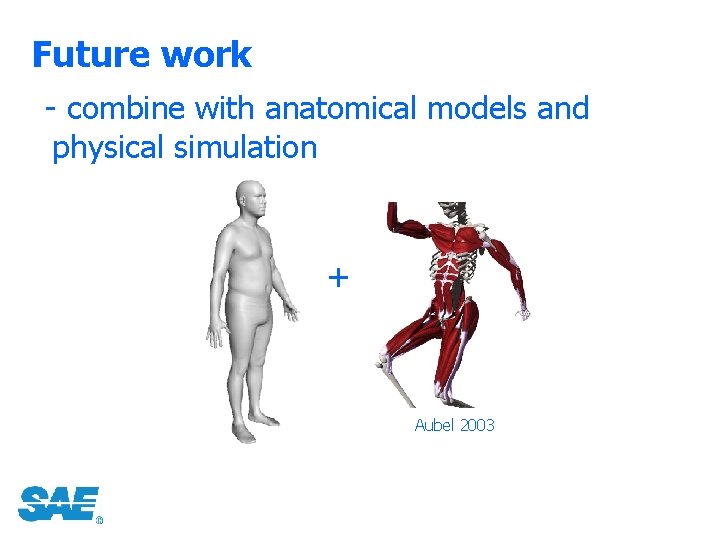 Future work

- combine with anatomical models and physical simulation

+

Aubel 2003

SAE®